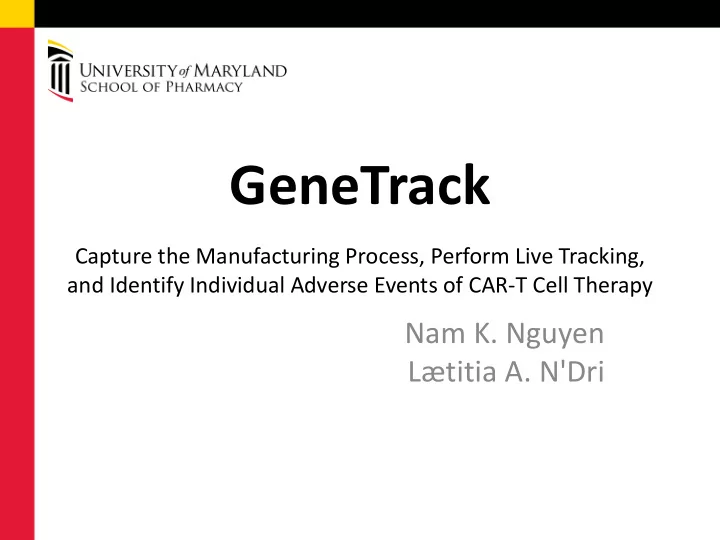 UNIVERSITY of MARYLAND
SCHOOL OF PHARMACY

GeneTrack

Capture the Manufacturing Process, Perform Live Tracking, and Identify Individual Adverse Events of CAR-T Cell Therapy

Nam K. Nguyen
Lætitia A. N'Dri